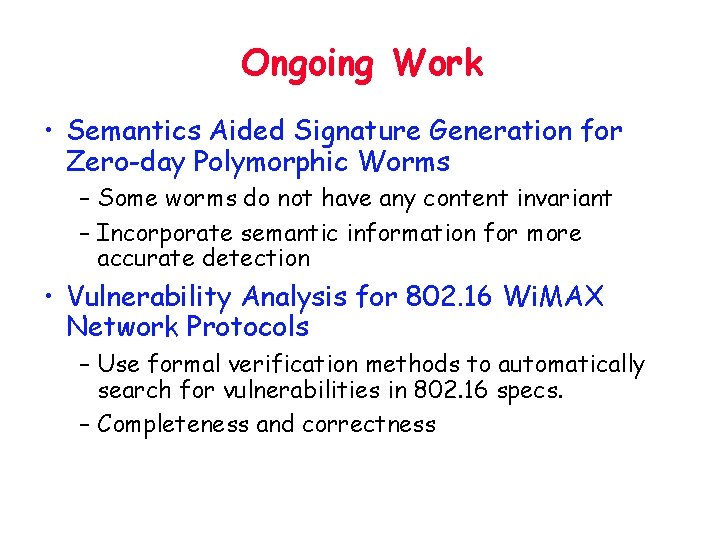 Ongoing Work

• Semantics Aided Signature Generation for Zero-day Polymorphic Worms

– Some worms do not have any content invariant

– Incorporate semantic information for more accurate detection

• Vulnerability Analysis for 802.16 WiMAX Network Protocols

– Use formal verification methods to automatically search for vulnerabilities in 802.16 specs.

– Completeness and correctness